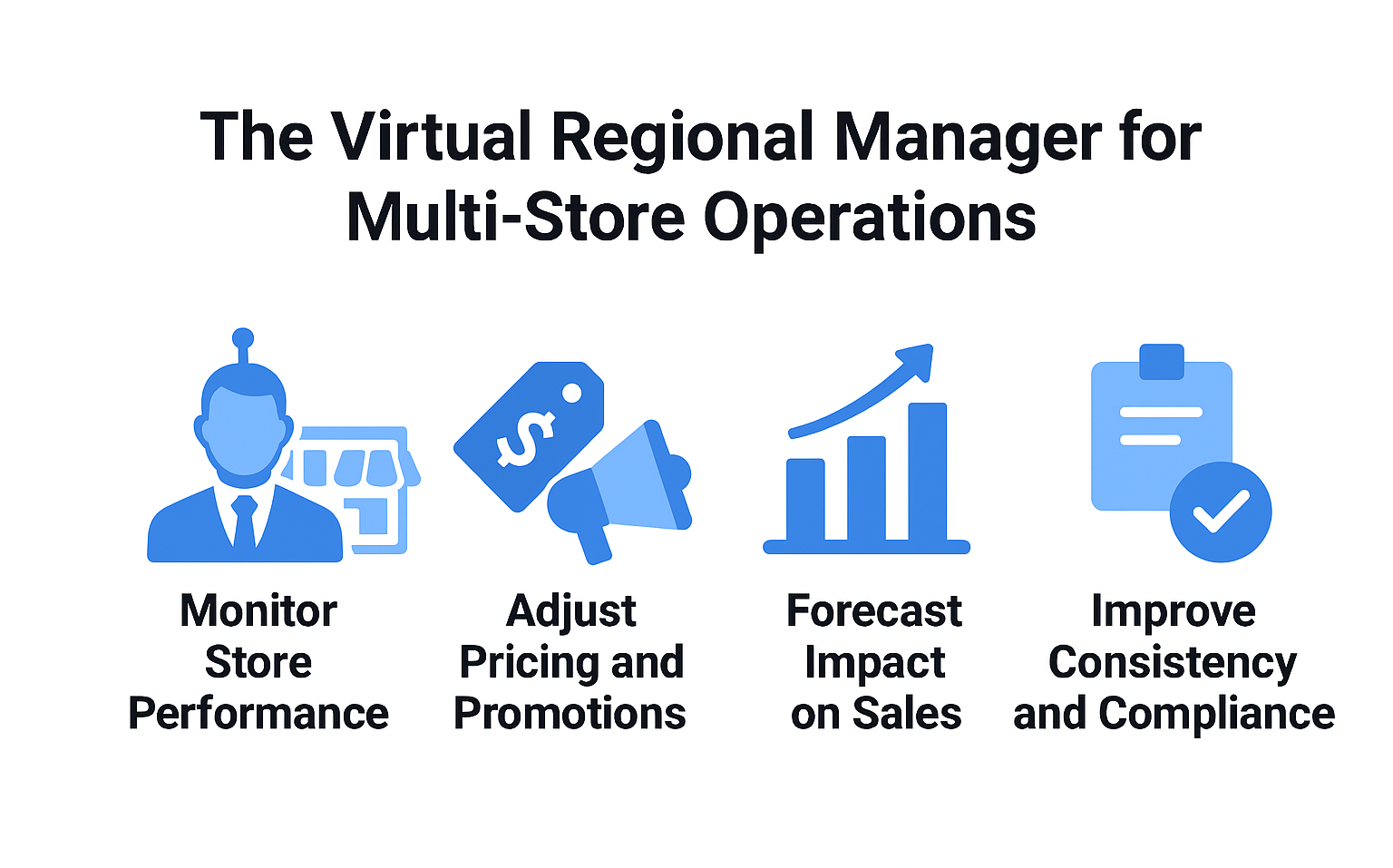 The Virtual Regional Manager for Multi-Store Operations

$

Monitor Store Performance

Adjust Pricing and Promotions

Forecast Impact on Sales

Improve Consistency and Compliance